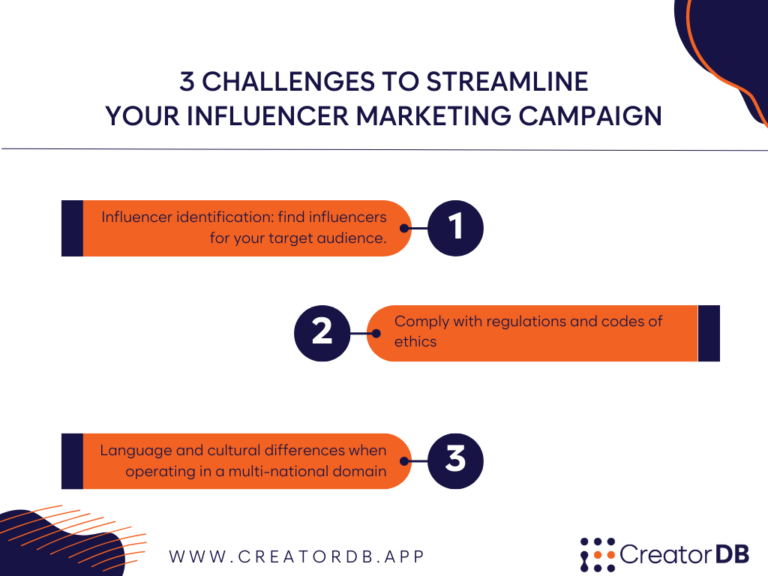 3 CHALLENGES TO STREAMLINE YOUR INFLUENCER MARKETING CAMPAIGN

Influencer identification: find influencers for your target audience.

1

2

Comply with regulations and codes of ethics

Language and cultural differences when operating in a multi-national domain

3

WWW.CREATORDB.APP

CreatorDB